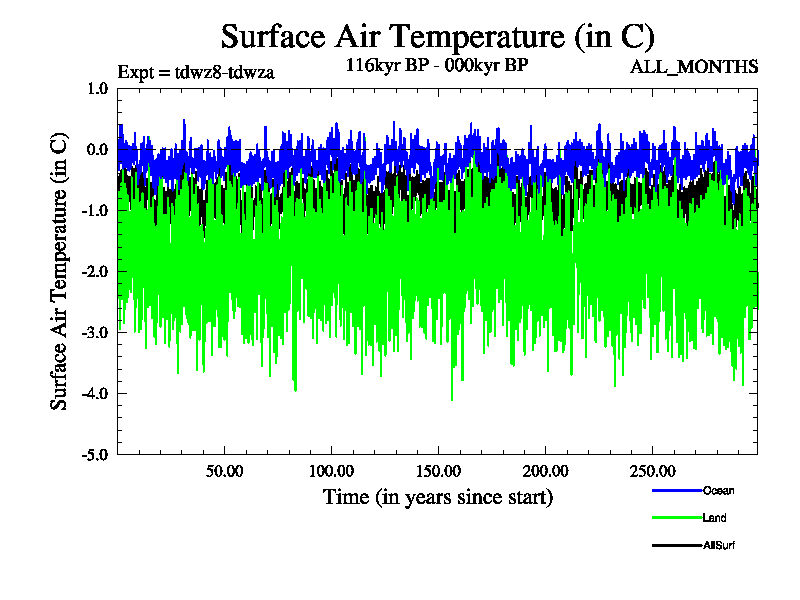 Surface Air Temperature (in C)

Expt = tdwz8-tdwza

116kyr BP - 000kyr BP

ALL_MONTHS

Surface Air Temperature (in C)

1.0

0.0

-1.0

-2.0

-3.0

-4.0

-5.0

50.00

100.00

150.00

200.00

250.00

Time (in years since start)

Ocean

Land

AllSurf